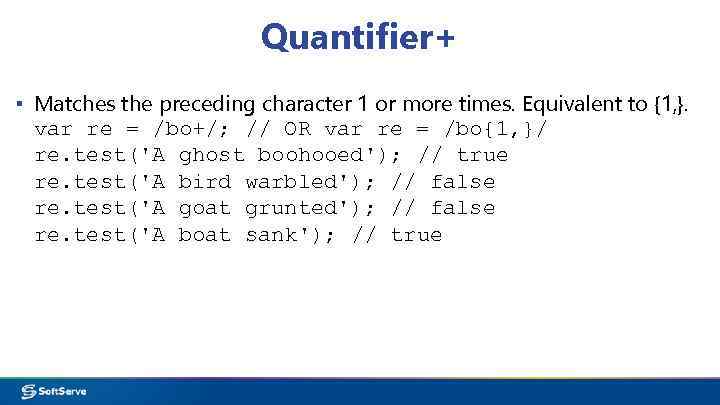 Quantifier+

▪ Matches the preceding character 1 or more times. Equivalent to {1,}.
var re = /bo+/; // OR var re = /bo{1,}/
re.test('A ghost boohooed'); // true
re.test('A bird warbled'); // false
re.test('A goat grunted'); // false
re.test('A boat sank'); // true

SoftServe